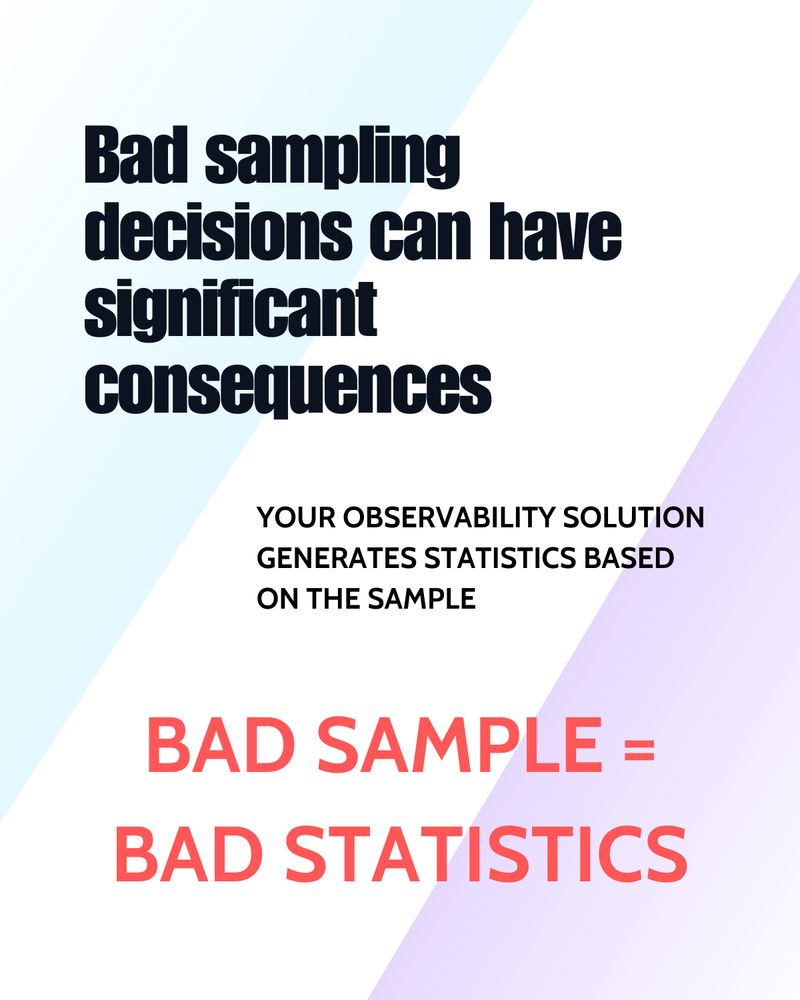 Bad sampling decisions can have significant consequences

YOUR OBSERVABILITY SOLUTION GENERATES STATISTICS BASED ON THE SAMPLE

BAD SAMPLE = BAD STATISTICS